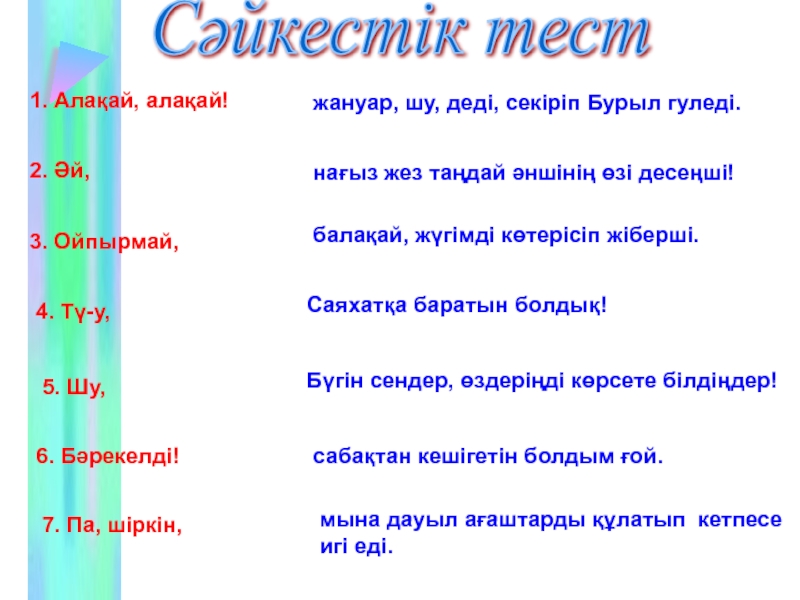 Сәйкестік тест

1. Алақай, алақай!

2. Әй,

3. Ойпырмай,

4. Тү-у,

5. Шу,

6. Бәрекелді!

7. Па, шіркін,

жануар, шу, деді, секіріп Бурыл гуледі.

нағыз жез таңдай әншінің өзі десеңші!

балақай, жүгімді көтерісіп жіберші.

Саяхатқа баратын болдық!

Бүгін сендер, өздеріңді көрсете білдіңдер!

сабақтан кешігетін болдым ғой.

мына дауыл ағаштарды құлатып кетпесе игі еді.